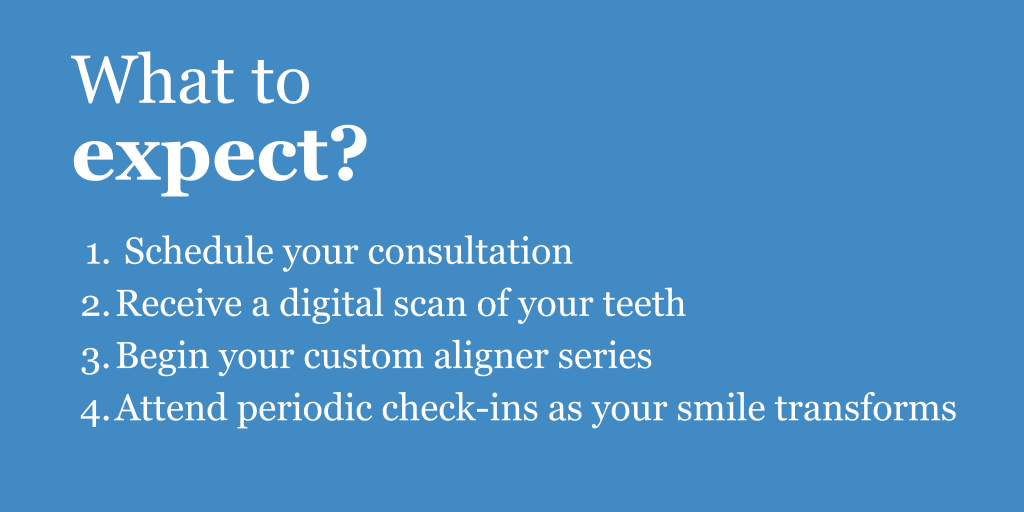 What to
expect?

1. Schedule your consultation
2. Receive a digital scan of your teeth
3. Begin your custom aligner series
4. Attend periodic check-ins as your smile transforms